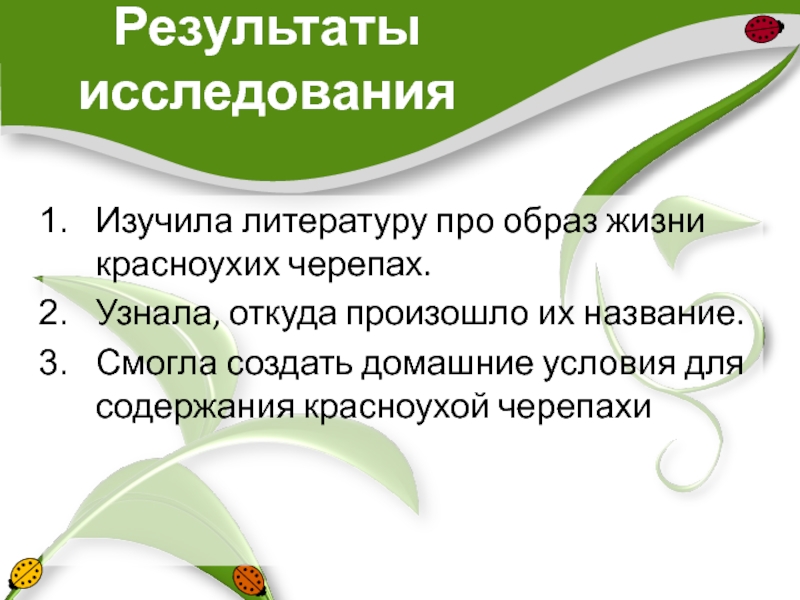 Результаты исследования

1. Изучила литературу про образ жизни красноухих черепах.
2. Узнала, откуда произошло их название.
3. Смогла создать домашние условия для содержания красноухой черепахи